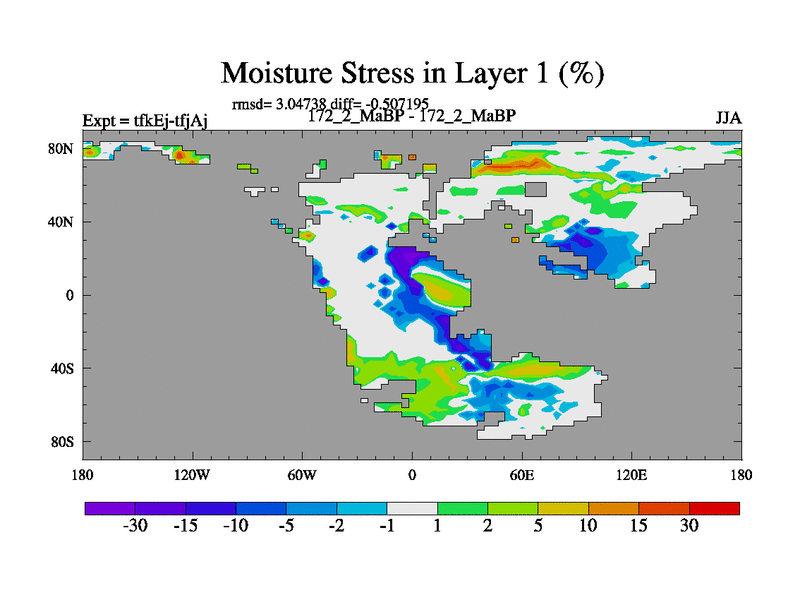 Moisture Stress in Layer 1 (%)

rmsd= 3.04738 diff= -0.507195

Expt = tfkEj-tfjAj

172_2_MaBP - 172_2_MaBP

JJA

80N
40N
0
40S
80S

180 120W 60W 0 60E 120E 180

-30 -15 -10 -5 -2 -1 1 2 5 10 15 30